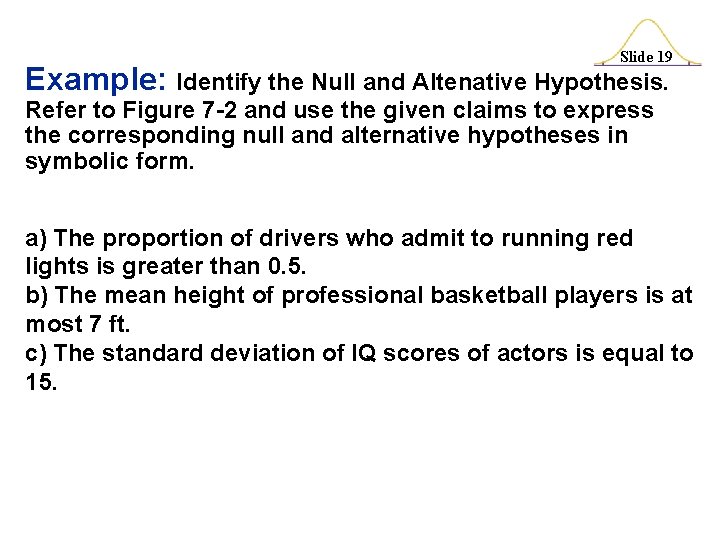 Slide 19

Example: Identify the Null and Altenative Hypothesis. Refer to Figure 7-2 and use the given claims to express the corresponding null and alternative hypotheses in symbolic form.

a) The proportion of drivers who admit to running red lights is greater than 0.5.
b) The mean height of professional basketball players is at most 7 ft.
c) The standard deviation of IQ scores of actors is equal to 15.